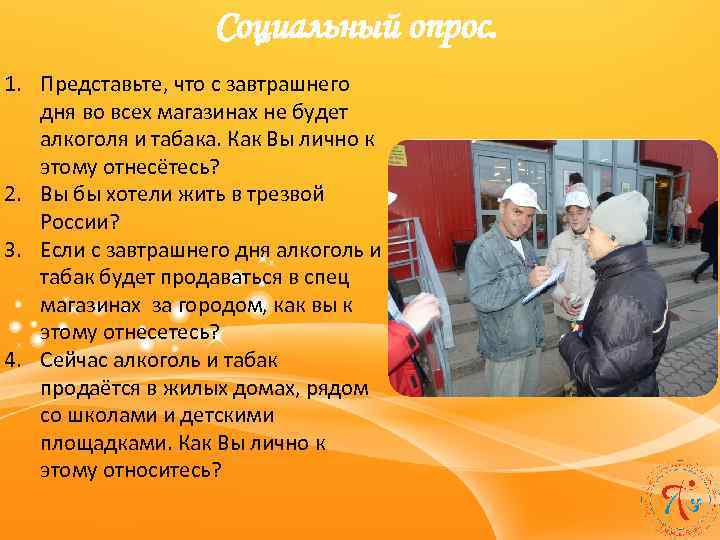 Социальный опрос.

1. Представьте, что с завтрашнего дня во всех магазинах не будет алкоголя и табака. Как Вы лично к этому отнесётесь?
2. Вы бы хотели жить в трезвой России?
3. Если с завтрашнего дня алкоголь и табак будет продаваться в спец магазинах за городом, как вы к этому отнесетесь?
4. Сейчас алкоголь и табак продаётся в жилых домах, рядом со школами и детскими площадками. Как Вы лично к этому относитесь?